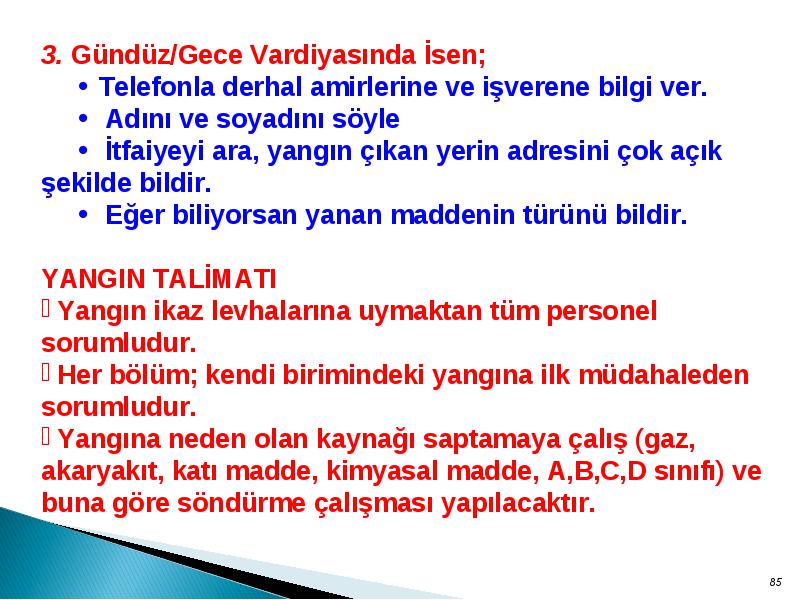 3. Gündüz/Gece Vardiyasında İsen;

• Telefonla derhal amirlerine ve işverene bilgi ver.

• Adını ve soyadını söyle

• İtfaiyeyi ara, yangın çıkan yerin adresini çok açık şekilde bildir.

• Eğer biliyorsan yanan maddenin türünü bildir.

YANGIN TALİMATI

 Yangın ikaz levhalarına uymaktan tüm personel sorumludur.

 Her bölüm; kendi birimindeki yangına ilk müdahaleden sorumludur.

 Yangına neden olan kaynağı saptamaya çalış (gaz, akaryakıt, katı madde, kimyasal madde, A,B,C,D sınıfı) ve buna göre söndürme çalışması yapılacaktır.

85